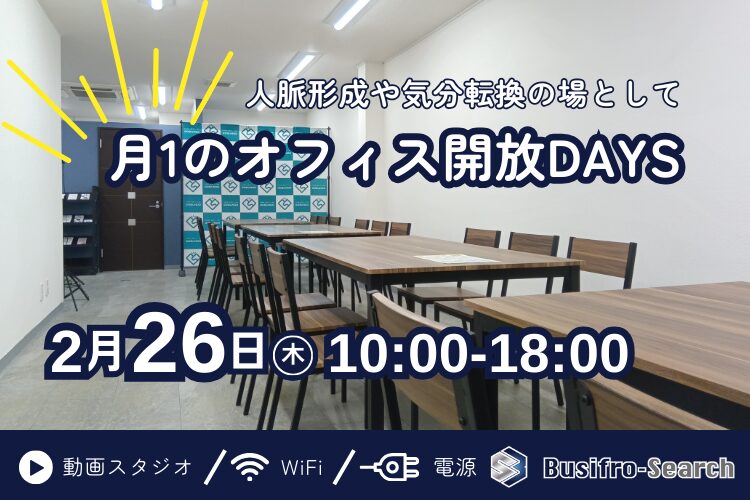 人脈形成や気分転換の場として

月1のオフィス開放DAYS

2月26日㊍ 10:00-18:00

動画スタジオ / WiFi / 電源 Busifro-Search